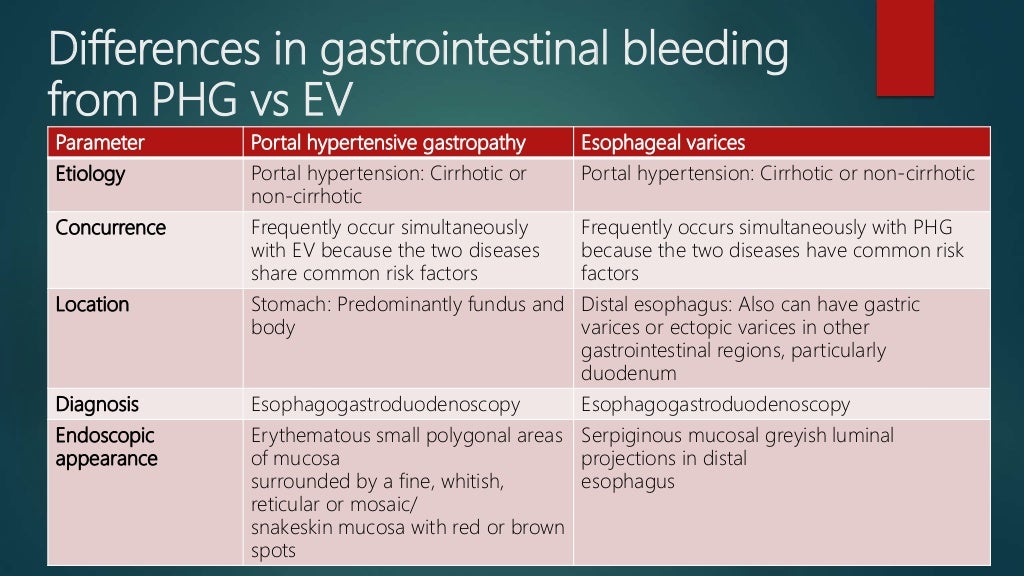 Differences in gastrointestinal bleeding from PHG vs EV

| Parameter | Portal hypertensive gastropathy | Esophageal varices |
|---|---|---|
| Etiology | Portal hypertension: Cirrhotic or non-cirrhotic | Portal hypertension: Cirrhotic or non-cirrhotic |
| Concurrence | Frequently occur simultaneously with EV because the two diseases share common risk factors | Frequently occurs simultaneously with PHG because the two diseases have common risk factors |
| Location | Stomach: Predominantly fundus and body | Distal esophagus: Also can have gastric varices or ectopic varices in other gastrointestinal regions, particularly duodenum |
| Diagnosis | Esophagogastroduodenoscopy | Esophagogastroduodenoscopy |
| Endoscopic appearance | Erythematous small polygonal areas of mucosa surrounded by a fine, whitish, reticular or mosaic/ snakeskin mucosa with red or brown spots | Serpiginous mucosal greyish luminal projections in distal esophagus |